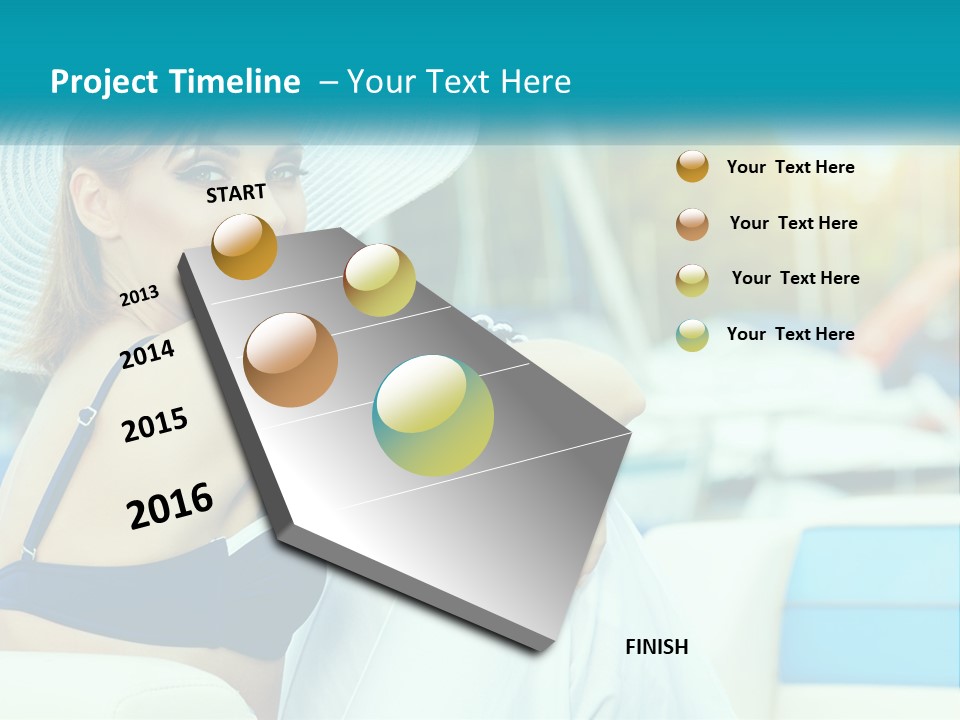 Project Timeline – Your Text Here

START

2013

2014

2015

2016

FINISH

Your Text Here

Your Text Here

Your Text Here

Your Text Here